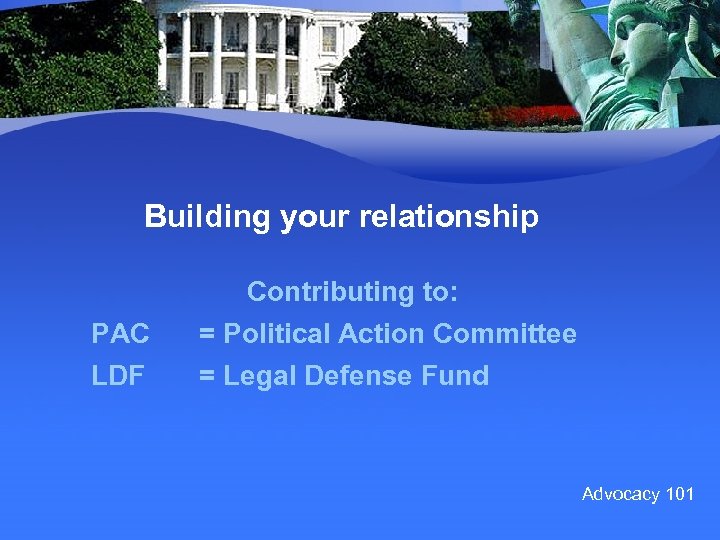 Building your relationship

Contributing to:

PAC = Political Action Committee

LDF = Legal Defense Fund

Advocacy 101